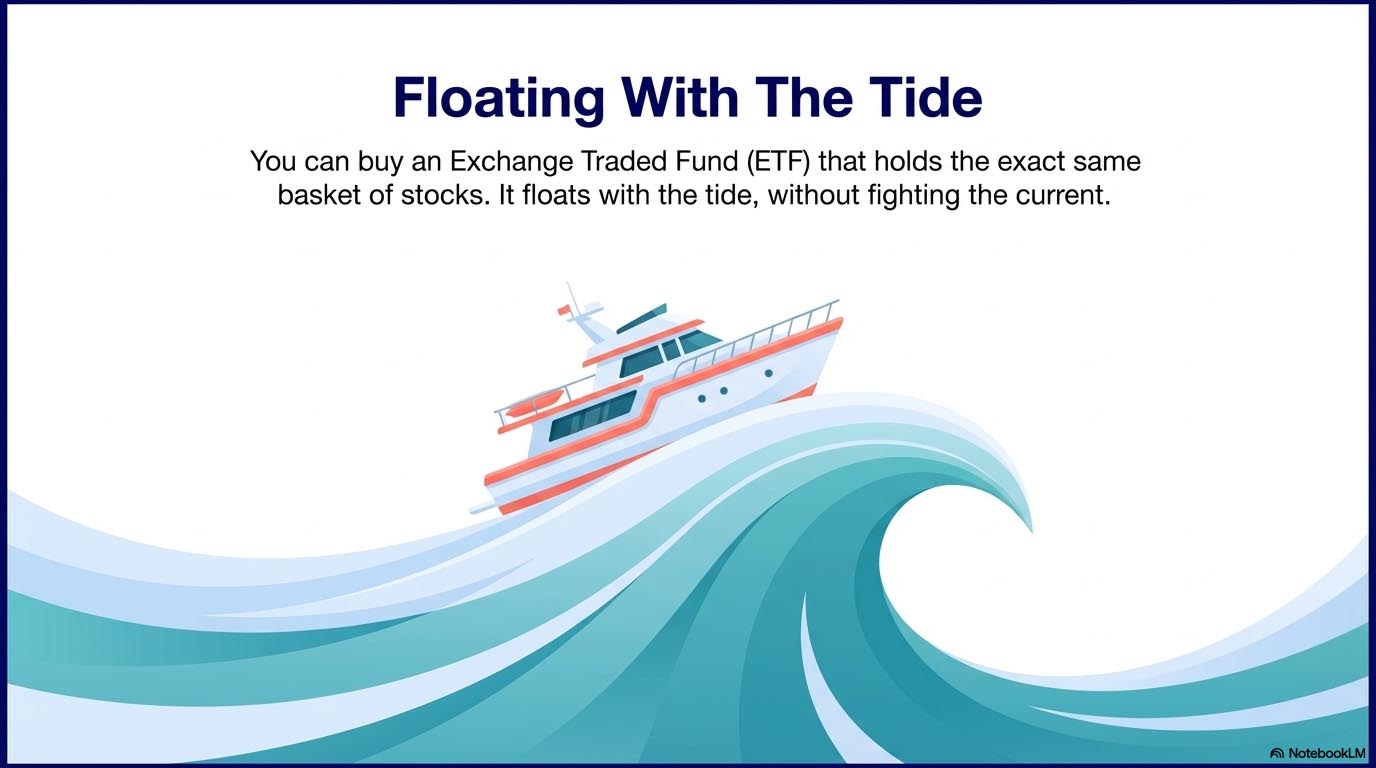 Floating With The Tide

You can buy an Exchange Traded Fund (ETF) that holds the exact same basket of stocks. It floats with the tide, without fighting the current.

NotebookLM